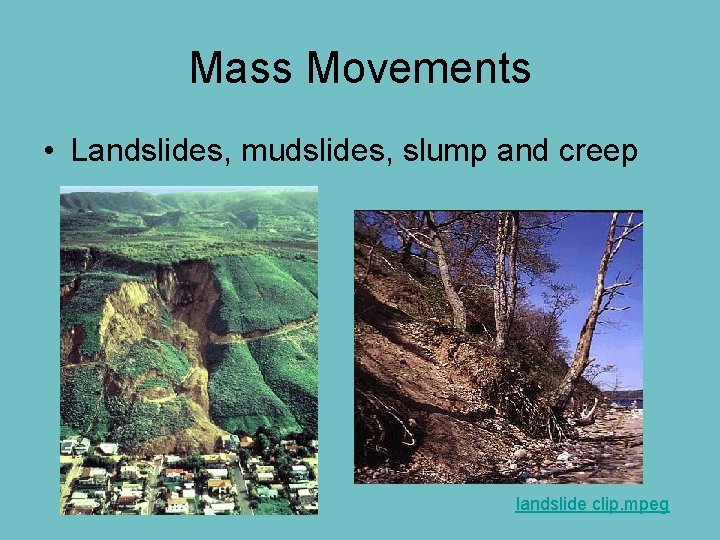 Mass Movements

• Landslides, mudslides, slump and creep

landslide clip.mpeg